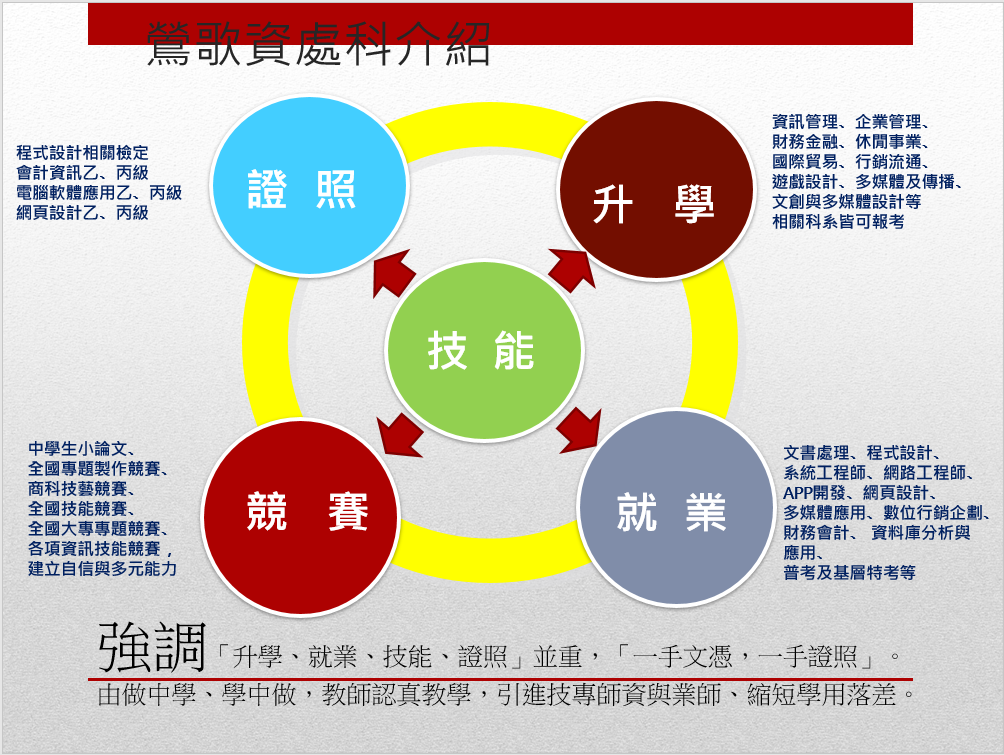 鶯歌資處科介紹

程式設計相關檢定
會計資訊乙、丙級
電腦軟體應用乙、丙級
網頁設計乙、丙級

證 照

升 學

資訊管理、企業管理、
財務金融、休閒事業、
國際貿易、行銷流通、
遊戲設計、多媒體及傳播、
文創與多媒體設計等
相關科系皆可報考

技 能

中學生小論文、
全國專題製作競賽、
商科技藝競賽、
全國技能競賽、
全國大專專題競賽、
各項資訊技能競賽，
建立自信與多元能力

競 賽

就 業

文書處理、程式設計、
系統工程師、網路工程師、
APP開發、網頁設計、
多媒體應用、數位行銷企劃、
財務會計、 資料庫分析與
應用、
普考及基層特考等

強調「升學、就業、技能、證照」並重，「一手文憑，一手證照」。
由做中學、學中做，教師認真教學，引進技專師資與業師、縮短學用落差。